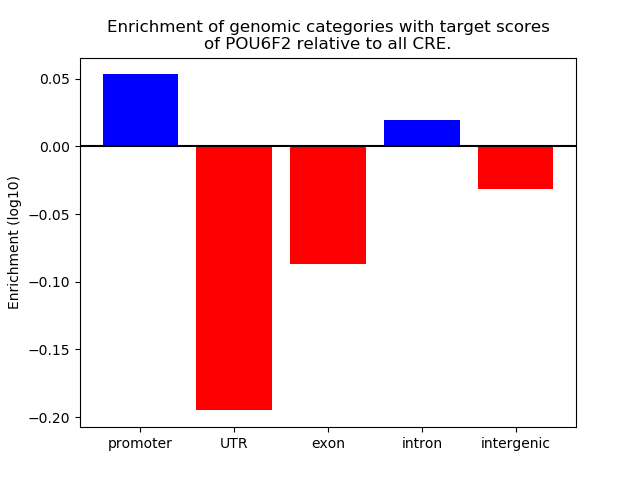 Enrichment of genomic categories with target scores of POU6F2 relative to all CRE.

Enrichment (log10)

0.05
0.00
−0.05
−0.10
−0.15
−0.20

promoter
UTR
exon
intron
intergenic